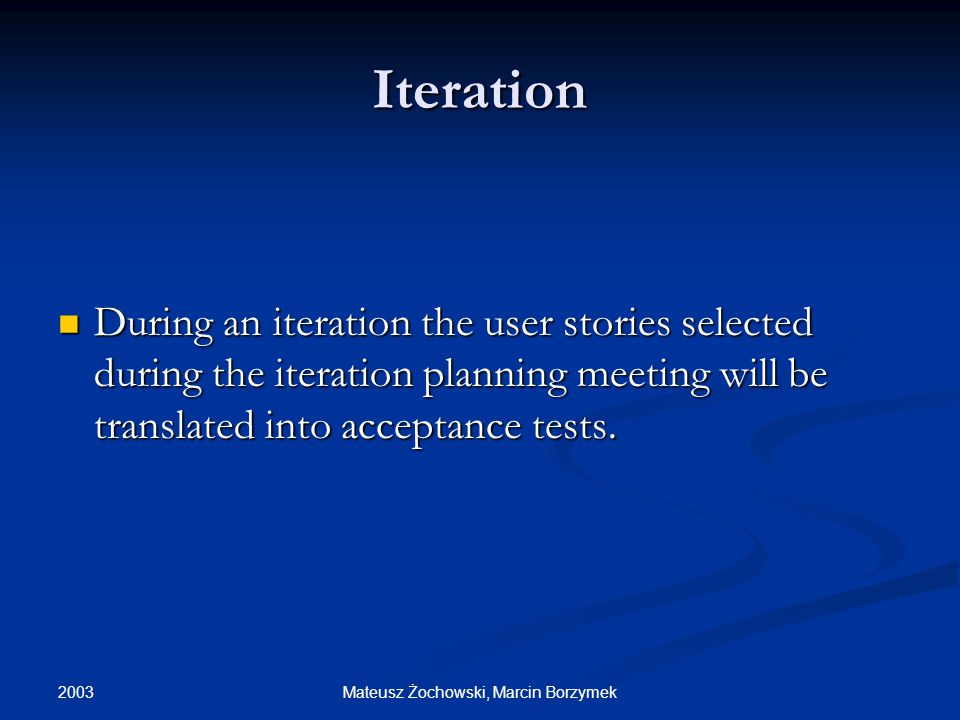 Iteration

During an iteration the user stories selected during the iteration planning meeting will be translated into acceptance tests.

2003

Mateusz Żochowski, Marcin Borzymek